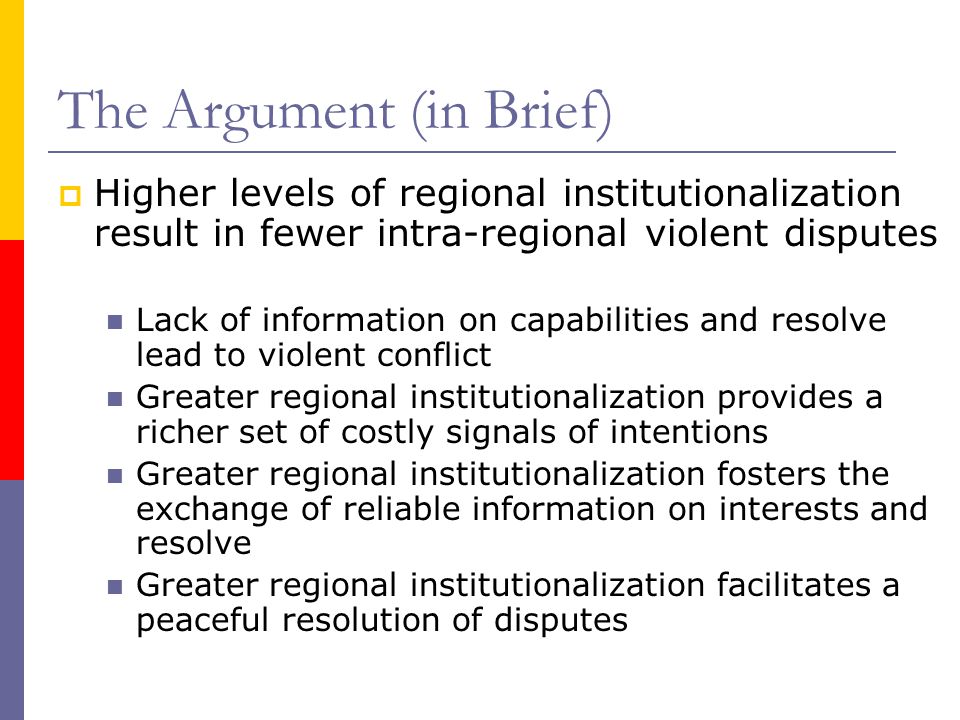 The Argument (in Brief)

Higher levels of regional institutionalization result in fewer intra-regional violent disputes

Lack of information on capabilities and resolve lead to violent conflict

Greater regional institutionalization provides a richer set of costly signals of intentions

Greater regional institutionalization fosters the exchange of reliable information on interests and resolve

Greater regional institutionalization facilitates a peaceful resolution of disputes